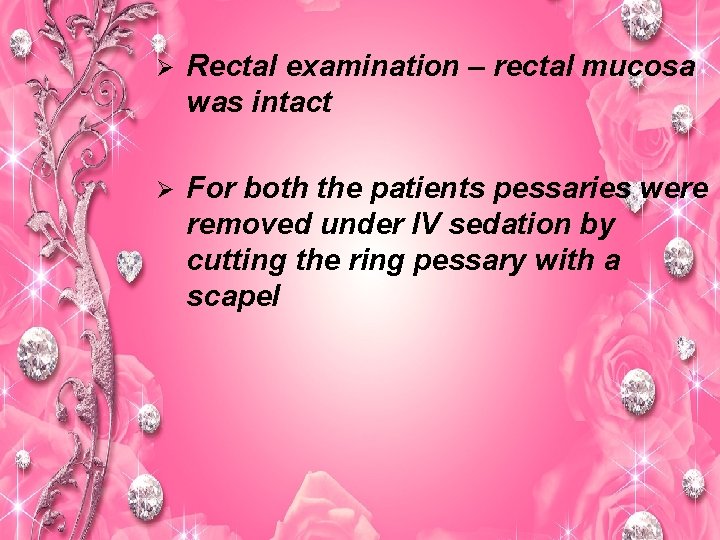 ➢ Rectal examination – rectal mucosa was intact

➢ For both the patients pessaries were removed under IV sedation by cutting the ring pessary with a scapel